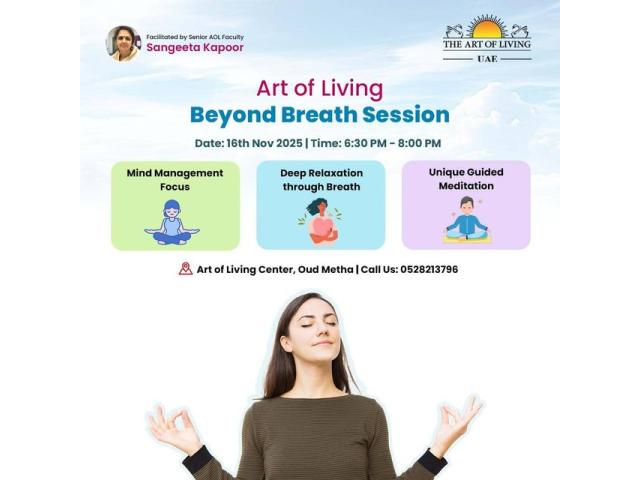 Facilitated by Senior AOL Faculty
Sangeeta Kapoor

THE ART OF LIVING
UAE

Art of Living
Beyond Breath Session

Date: 16th Nov 2025 | Time: 6:30 PM - 8:00 PM

Mind Management Focus

Deep Relaxation through Breath

Unique Guided Meditation

Art of Living Center, Oud Metha | Call Us: 0528213796